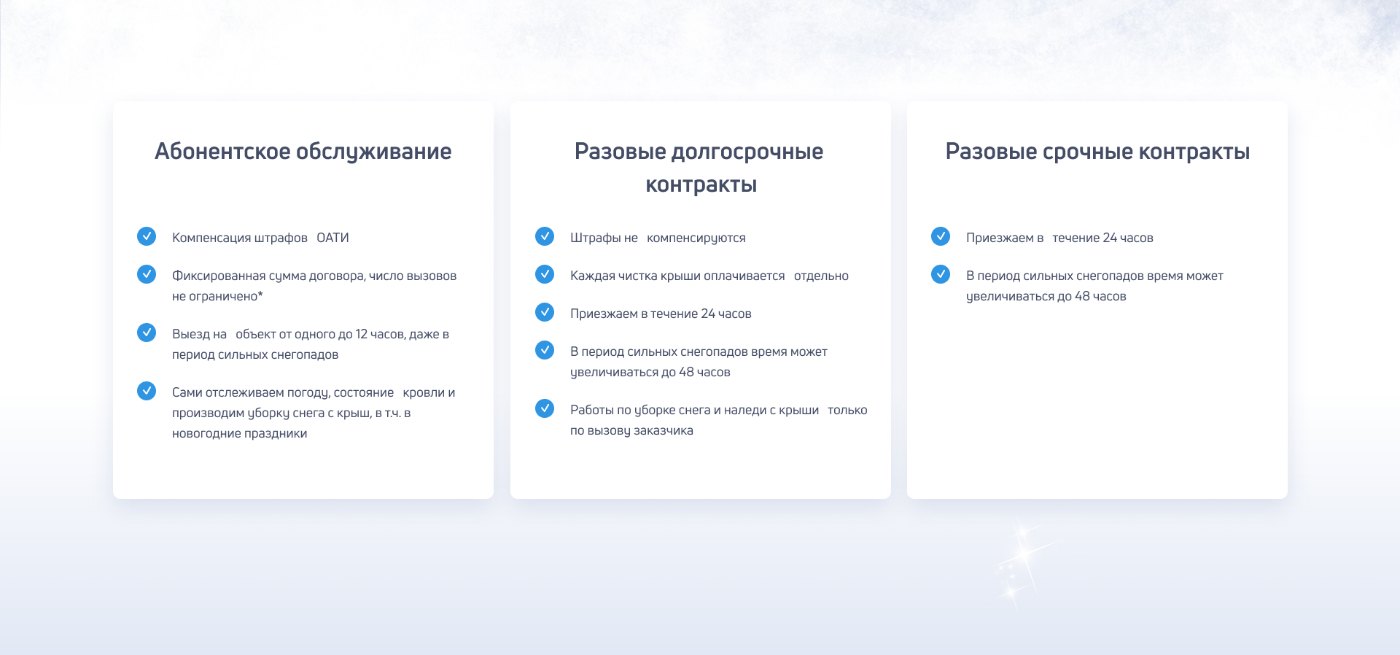 Абонентское обслуживание

Компенсация штрафов ОАТИ

Фиксированная сумма договора, число вызовов не ограничено*

Выезд на объект от одного до 12 часов, даже в период сильных снегопадов

Сами отслеживаем погоду, состояние кровли и производим уборку снега с крыш, в т.ч. в новогодние праздники

Разовые долгосрочные контракты

Штрафы не компенсируются

Каждая чистка крыши оплачивается отдельно

Приезжаем в течение 24 часов

В период сильных снегопадов время может увеличиваться до 48 часов

Работы по уборке снега и наледи с крыши только по вызову заказчика

Разовые срочные контракты

Приезжаем в течение 24 часов

В период сильных снегопадов время может увеличиваться до 48 часов